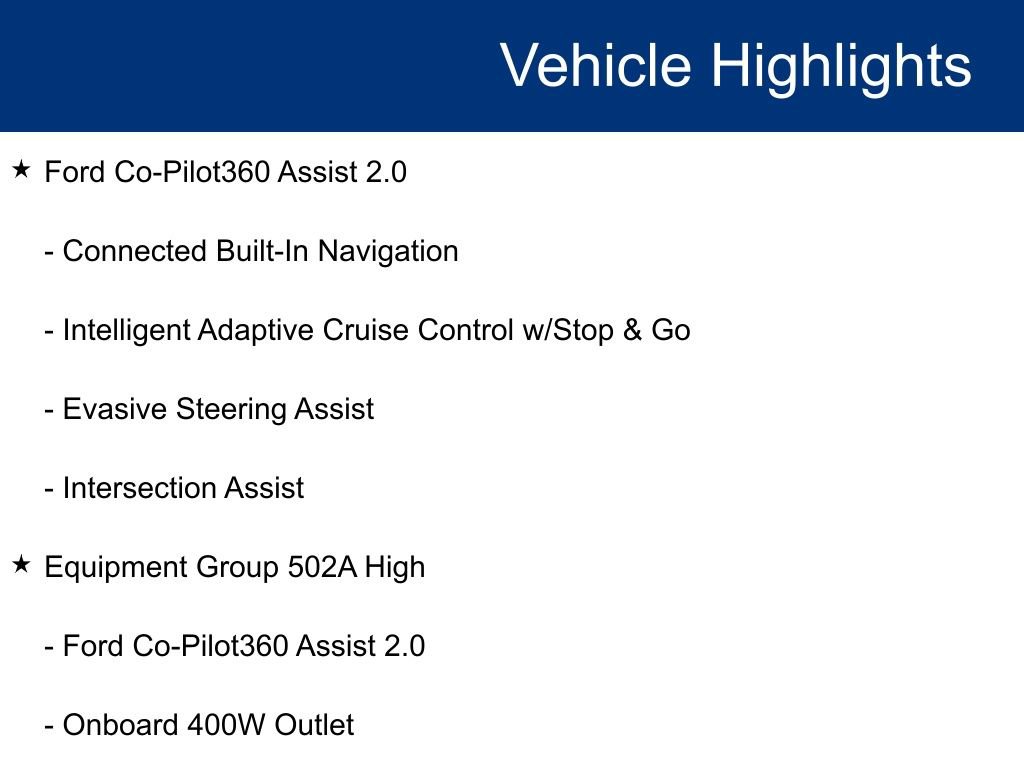 Vehicle Highlights

★ Ford Co-Pilot360 Assist 2.0

- Connected Built-In Navigation

- Intelligent Adaptive Cruise Control w/Stop & Go

- Evasive Steering Assist

- Intersection Assist

★ Equipment Group 502A High

- Ford Co-Pilot360 Assist 2.0

- Onboard 400W Outlet